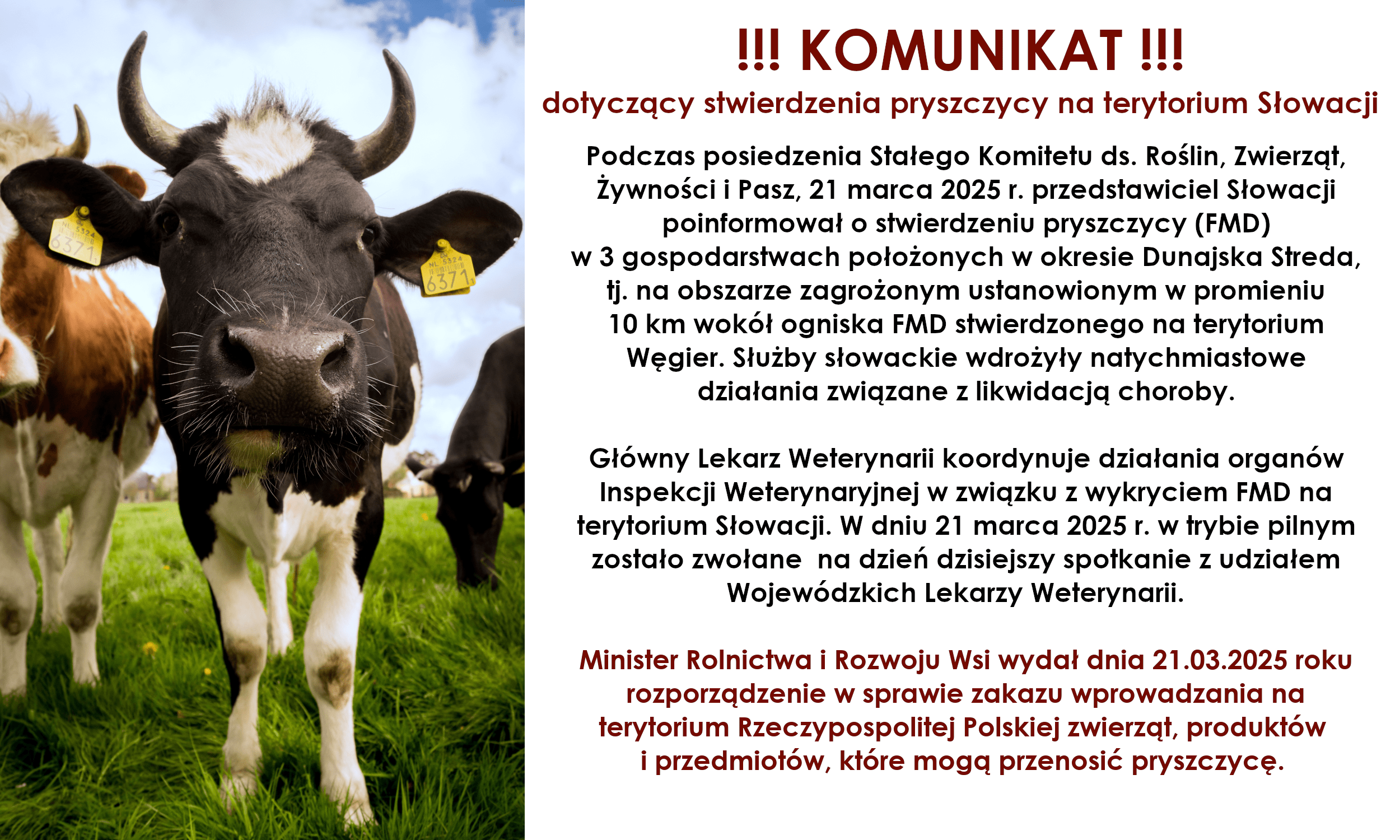 NL 5324
6371

NL 5324
6371

!!! KOMUNIKAT !!!
dotyczący stwierdzenia pryszczycy na terytorium Słowacji

Podczas posiedzenia Stałego Komitetu ds. Roślin, Zwierząt, Żywności i Pasz, 21 marca 2025 r. przedstawiciel Słowacji poinformował o stwierdzeniu pryszczycy (FMD) w 3 gospodarstwach położonych w okresie Dunajska Streda, tj. na obszarze zagrożonym ustanowionym w promieniu 10 km wokół ogniska FMD stwierdzonego na terytorium Węgier. Służby słowackie wdrożyły natychmiastowe działania związane z likwidacją choroby.

Główny Lekarz Weterynarii koordynuje działania organów Inspekcji Weterynaryjnej w związku z wykryciem FMD na terytorium Słowacji. W dniu 21 marca 2025 r. w trybie pilnym zostało zwołane na dzień dzisiejszy spotkanie z udziałem Wojewódzkich Lekarzy Weterynarii.

Minister Rolnictwa i Rozwoju Wsi wydał dnia 21.03.2025 roku rozporządzenie w sprawie zakazu wprowadzania na terytorium Rzeczypospolitej Polskiej zwierząt, produktów i przedmiotów, które mogą przenosić pryszczycę.